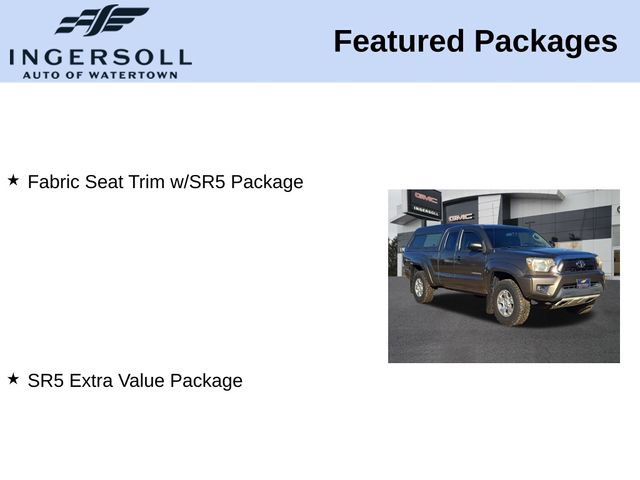 INGERSOLL
AUTO OF WATERTOWN

Featured Packages

★ Fabric Seat Trim w/SR5 Package

GMC
INGERSOLL
GMC

★ SR5 Extra Value Package